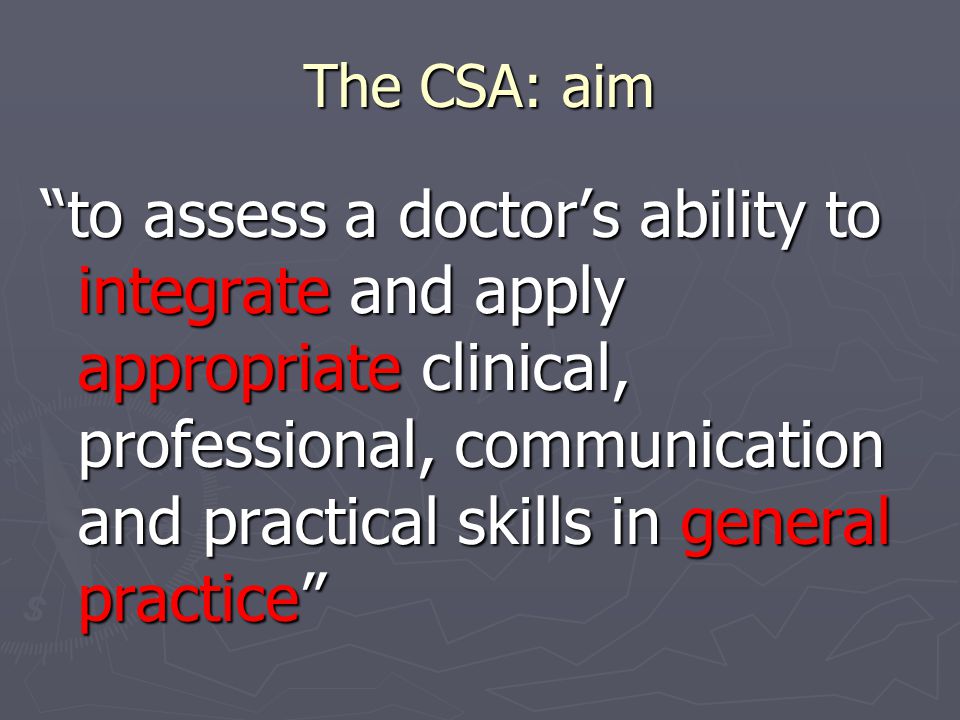 The CSA: aim

“to assess a doctor’s ability to integrate and apply appropriate clinical, professional, communication and practical skills in general practice”